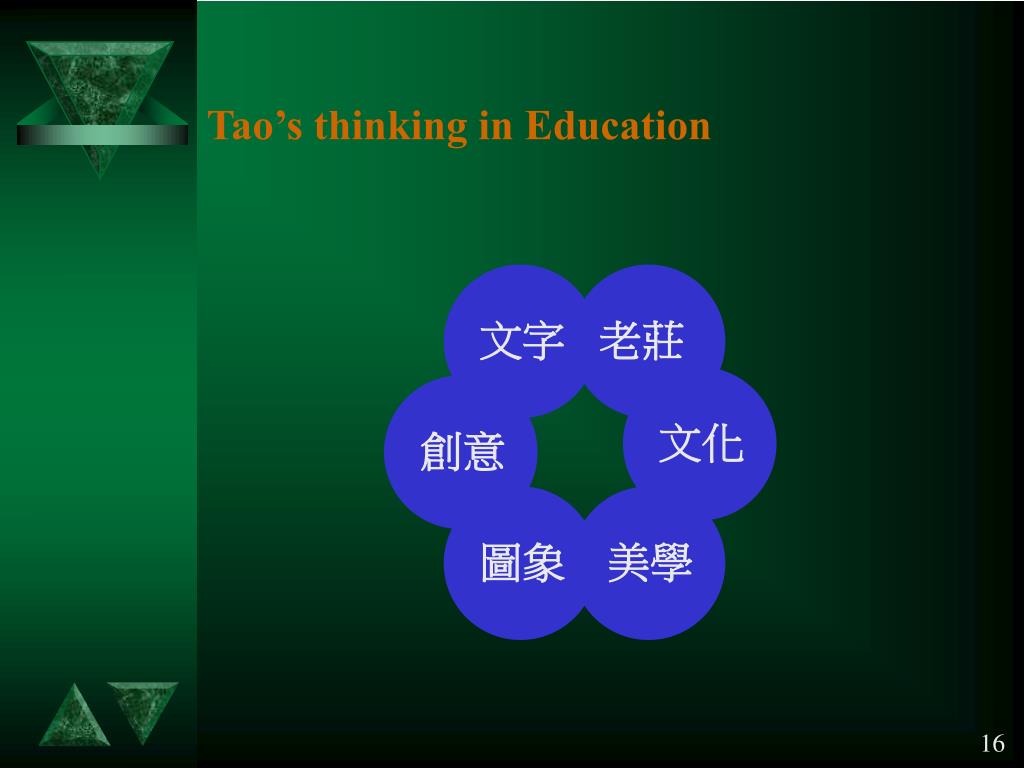 Tao’s thinking in Education

文字

老莊

創意

文化

圖象

美學

16